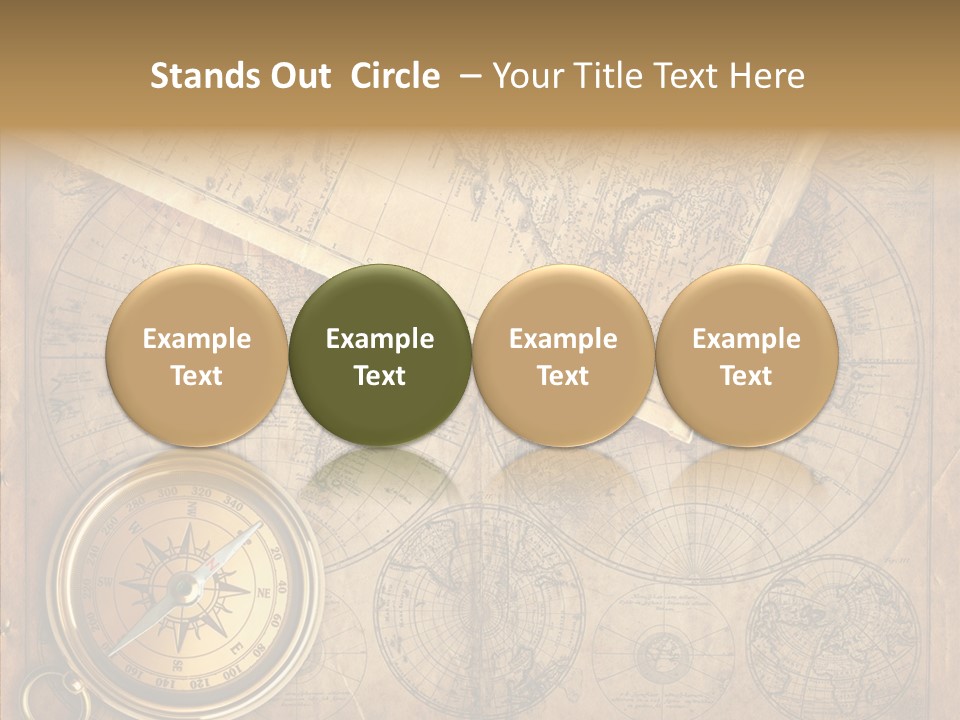 Stands Out Circle – Your Title Text Here

Example Text

Example Text

Example Text

Example Text